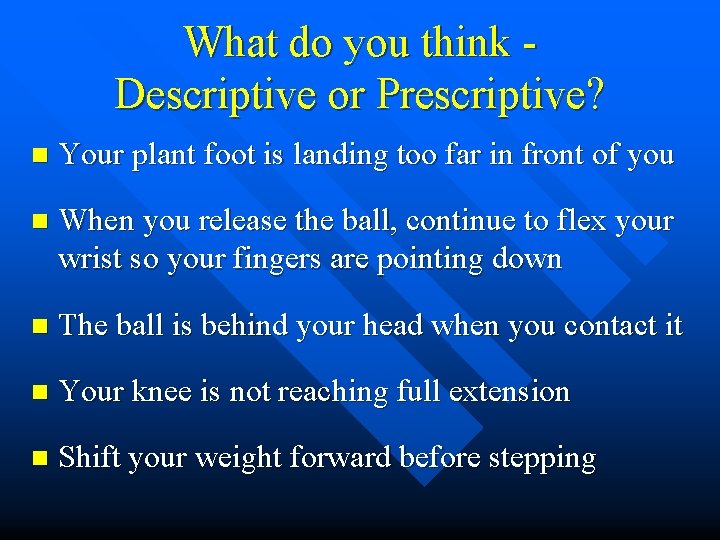 What do you think - Descriptive or Prescriptive?

- Your plant foot is landing too far in front of you
- When you release the ball, continue to flex your wrist so your fingers are pointing down
- The ball is behind your head when you contact it
- Your knee is not reaching full extension
- Shift your weight forward before stepping